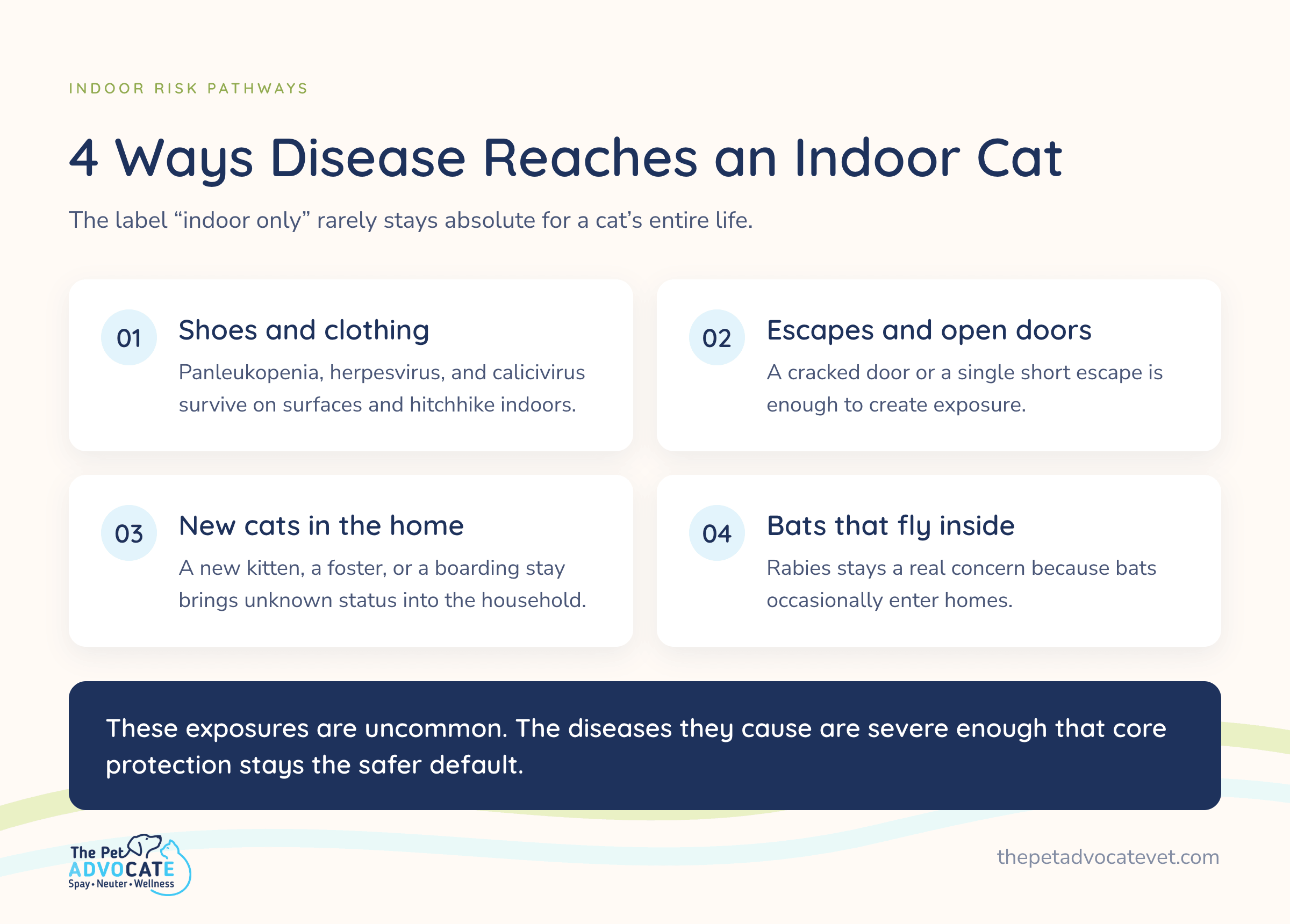 INDOOR RISK PATHWAYS

4 Ways Disease Reaches an Indoor Cat

The label “indoor only” rarely stays absolute for a cat’s entire life.

01
Shoes and clothing
Panleukopenia, herpesvirus, and calicivirus survive on surfaces and hitchhike indoors.

02
Escapes and open doors
A cracked door or a single short escape is enough to create exposure.

03
New cats in the home
A new kitten, a foster, or a boarding stay brings unknown status into the household.

04
Bats that fly inside
Rabies stays a real concern because bats occasionally enter homes.

These exposures are uncommon. The diseases they cause are severe enough that core protection stays the safer default.

The Pet ADVOCATE
Spay • Neuter • Wellness

thepetadvocatevet.com